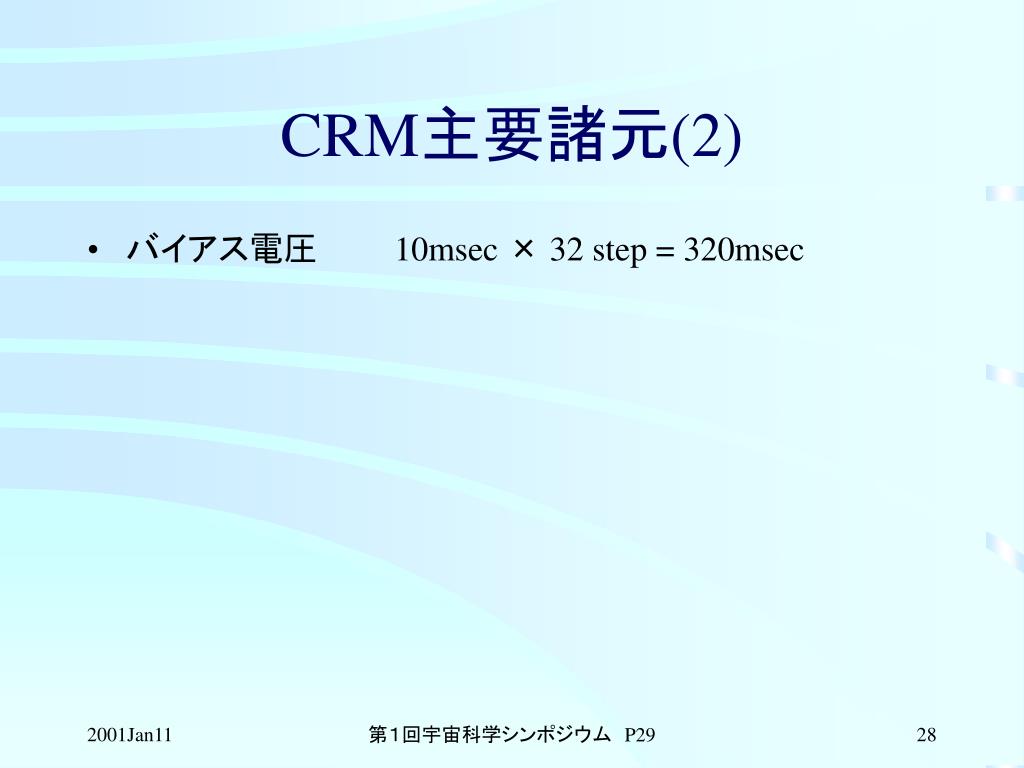 CRM主要諸元(2)

• バイアス電圧　10msec × 32 step = 320msec

2001Jan11

第１回宇宙科学シンポジウム P29

28